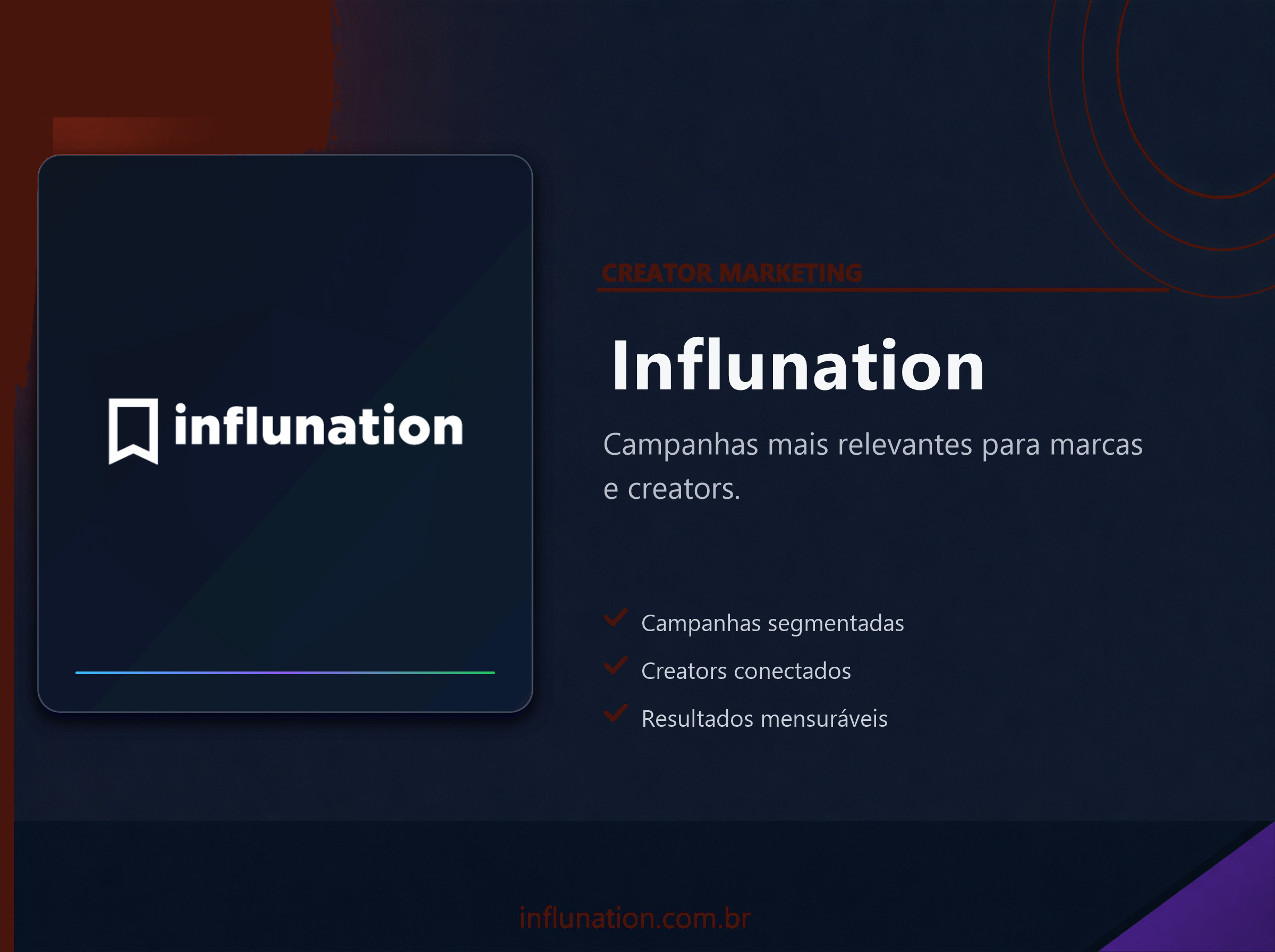 influnation

CREATOR MARKETING

Influnation

Campanhas mais relevantes para marcas e creators.

Campanhas segmentadas

Creators conectados

Resultados mensuráveis

influnation.com.br